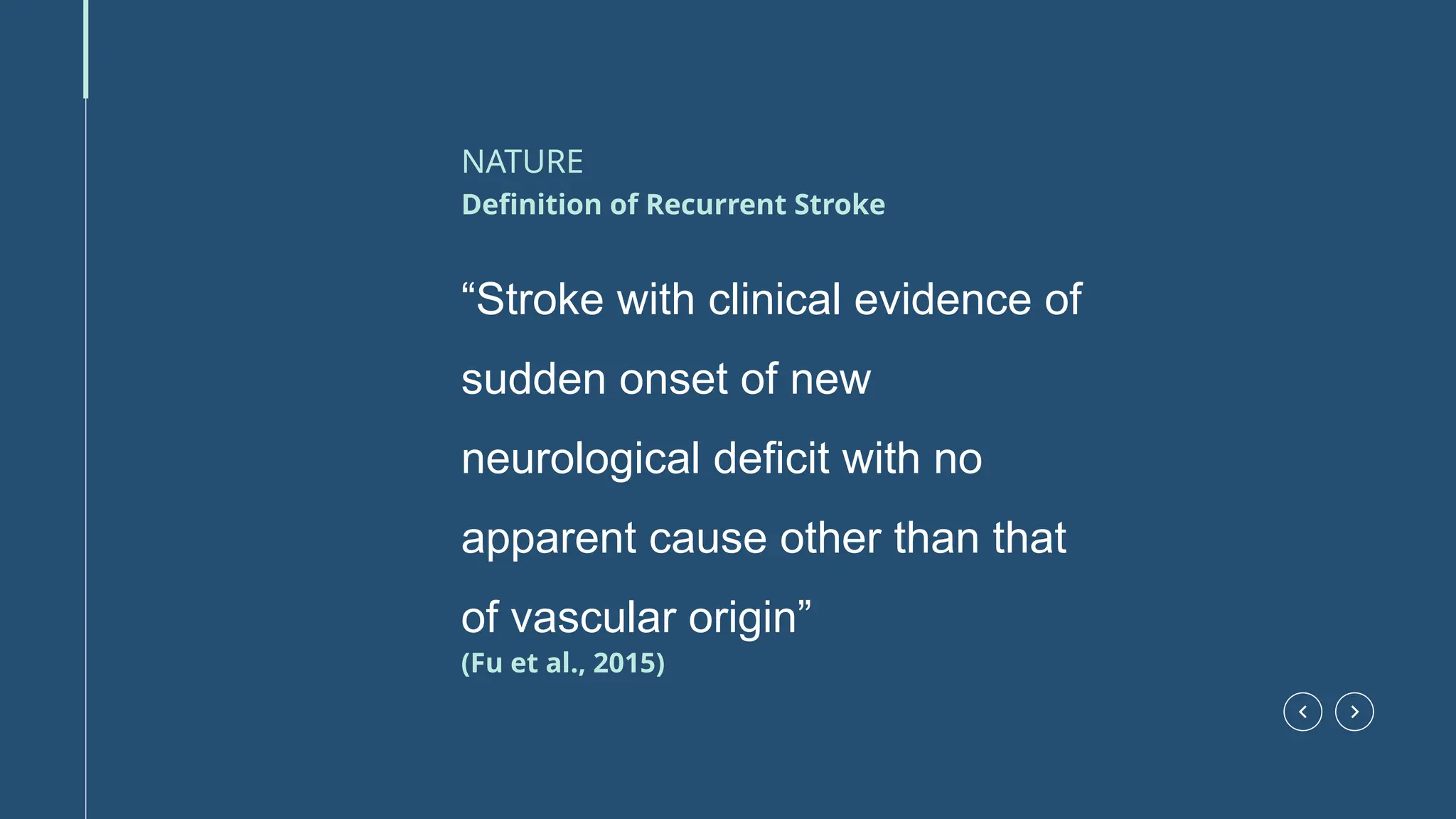 NATURE
Definition of Recurrent Stroke

“Stroke with clinical evidence of sudden onset of new neurological deficit with no apparent cause other than that of vascular origin”
(Fu et al., 2015)